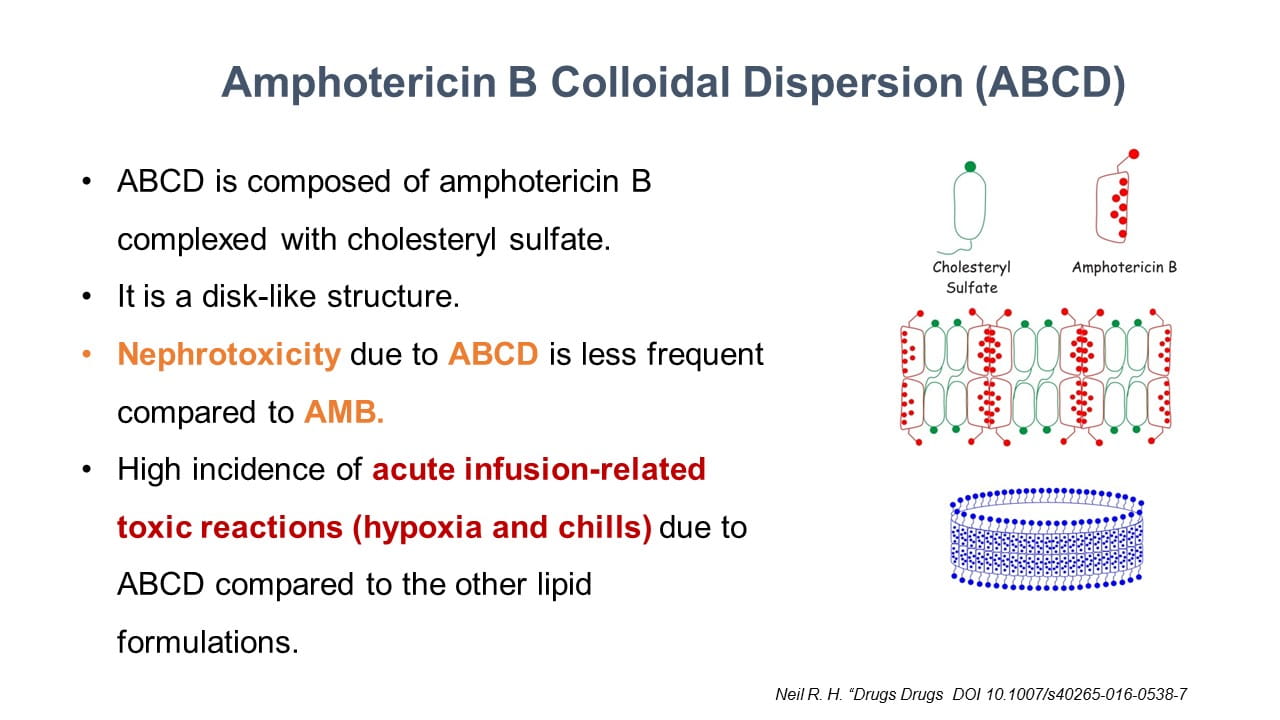 Amphotericin B Colloidal Dispersion (ABCD)

• ABCD is composed of amphotericin B complexed with cholesteryl sulfate.

• It is a disk-like structure.

• Nephrotoxicity due to ABCD is less frequent compared to AMB.

• High incidence of acute infusion-related toxic reactions (hypoxia and chills) due to ABCD compared to the other lipid formulations.

Cholesteryl Sulfate

Amphotericin B

Neil R. H. "Drugs Drugs DOI 10.1007/s40265-016-0538-7